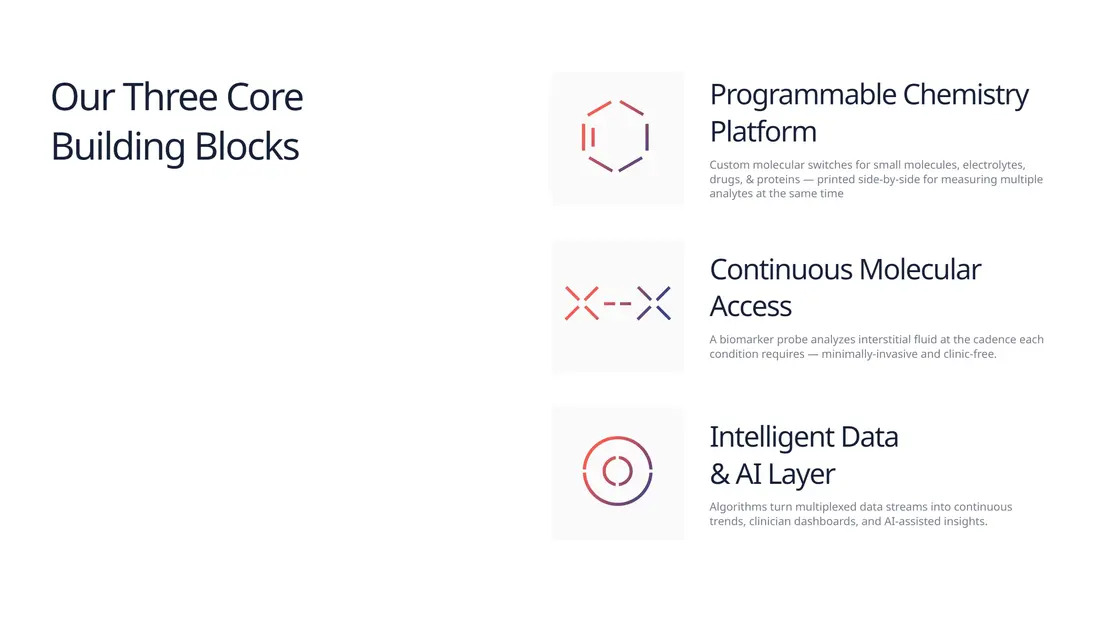 Our Three Core Building Blocks

Programmable Chemistry Platform

Custom molecular switches for small molecules, electrolytes, drugs, & proteins — printed side-by-side for measuring multiple analytes at the same time

Continuous Molecular Access

A biomarker probe analyzes interstitial fluid at the cadence each condition requires — minimally-invasive and clinic-free.

Intelligent Data & AI Layer

Algorithms turn multiplexed data streams into continuous trends, clinician dashboards, and AI-assisted insights.